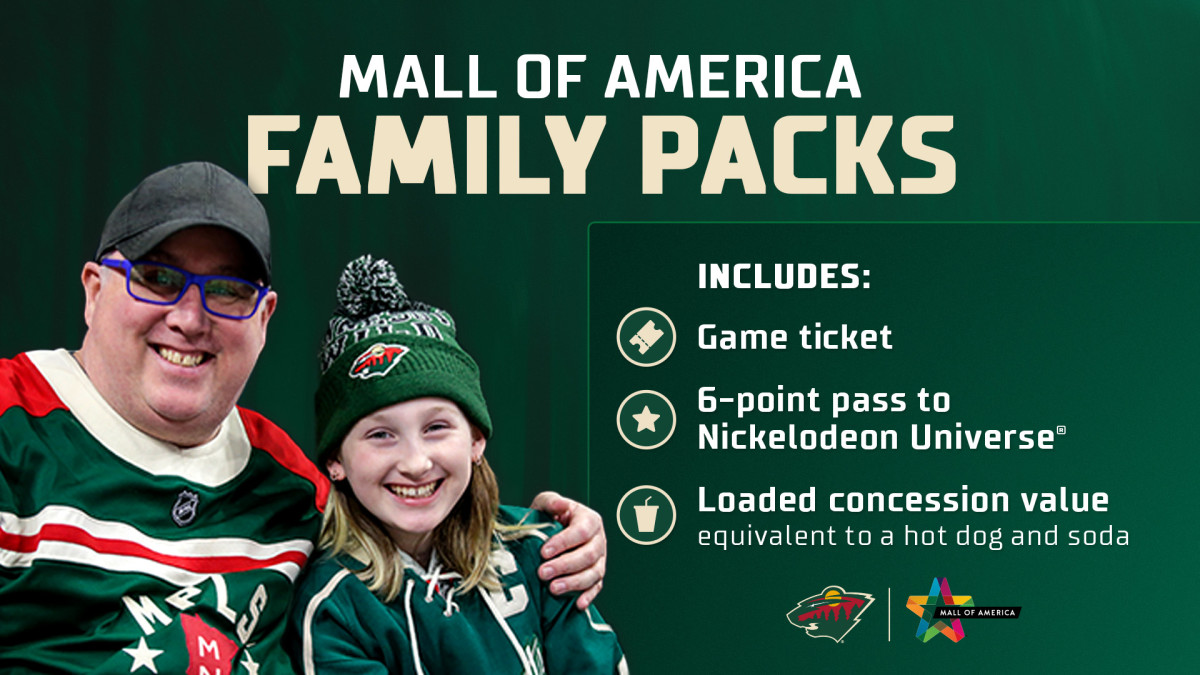 MALL OF AMERICA
FAMILY PACKS

INCLUDES:

Game ticket

6-point pass to Nickelodeon Universe®

Loaded concession value
equivalent to a hot dog and soda

MALL OF AMERICA